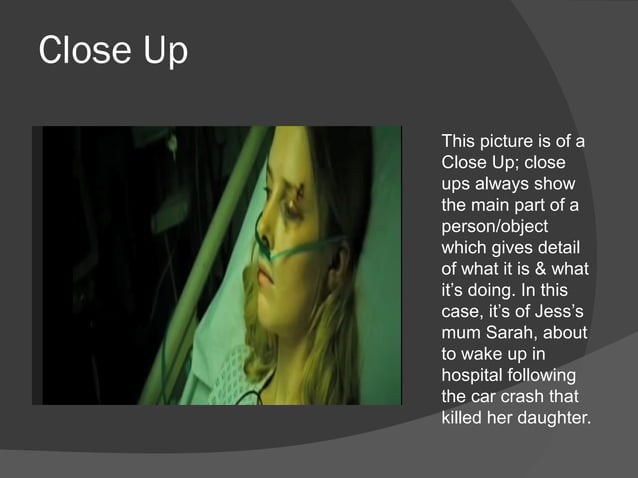 Close Up

This picture is of a Close Up; close ups always show the main part of a person/object which gives detail of what it is & what it's doing. In this case, it's of Jess's mum Sarah, about to wake up in hospital following the car crash that killed her daughter.